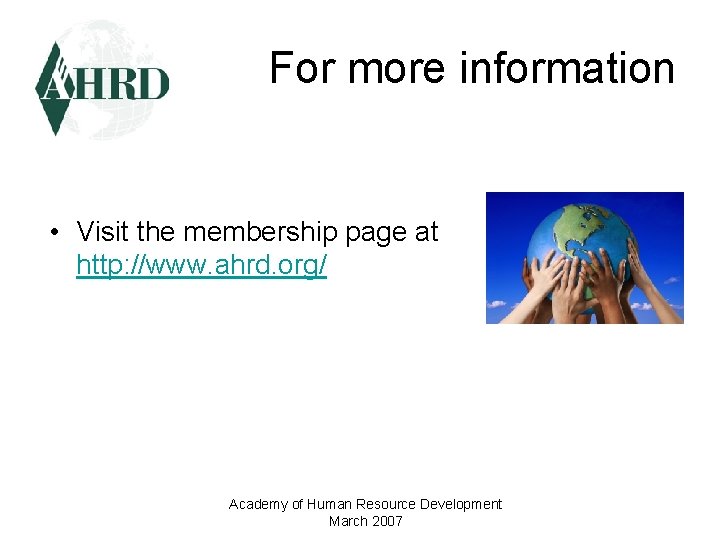 AHRD

For more information

• Visit the membership page at http://www.ahrd.org/

Academy of Human Resource Development
March 2007